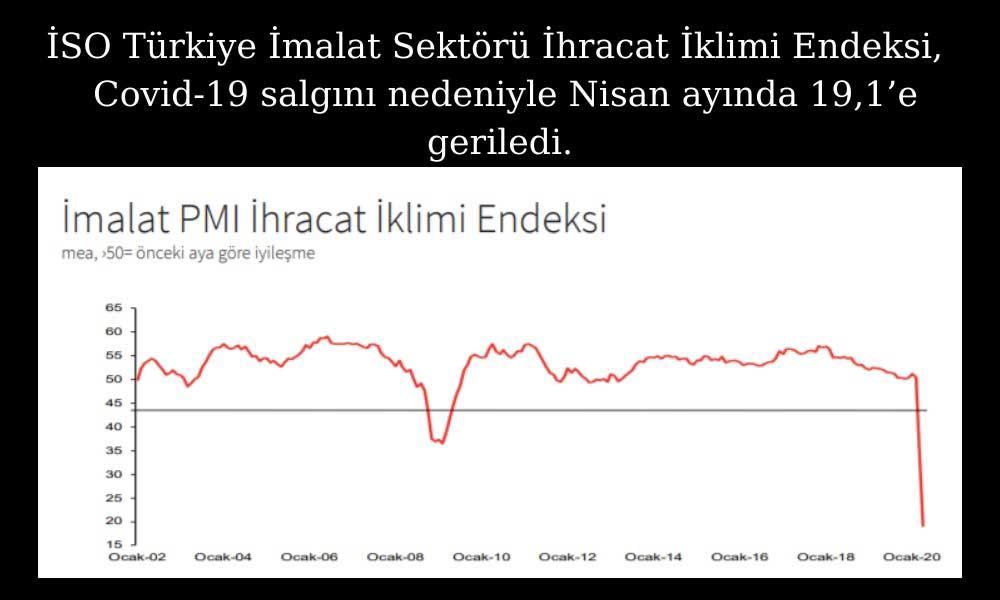 İSO Türkiye İmalat Sektörü İhracat İklimi Endeksi, Covid-19 salgını nedeniyle Nisan ayında 19,1’e geriledi.

İmalat PMI İhracat İklimi Endeksi

mea, ›50= önceki aya göre iyileşme

65
60
55
50
45
40
35
30
25
20
15

Ocak-02 Ocak-04 Ocak-06 Ocak-08 Ocak-10 Ocak-12 Ocak-14 Ocak-16 Ocak-18 Ocak-20